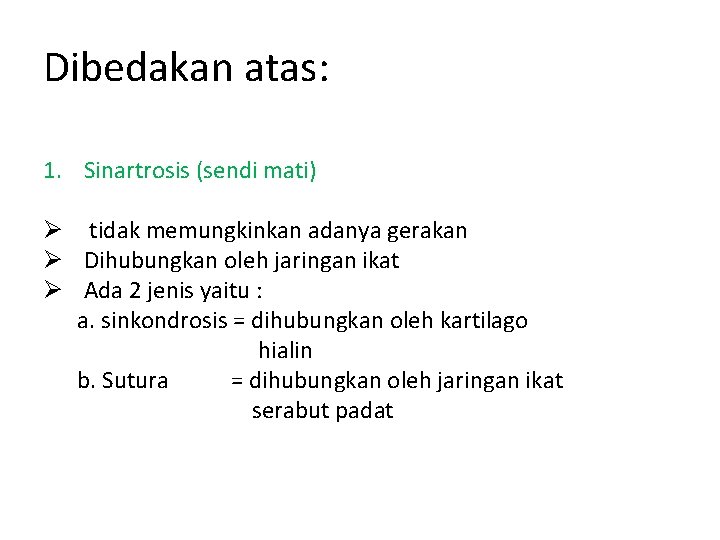 Dibedakan atas:

1. Sinartrosis (sendi mati)

➢ tidak memungkinkan adanya gerakan
➢ Dihubungkan oleh jaringan ikat
➢ Ada 2 jenis yaitu :
a. sinkondrosis = dihubungkan oleh kartilago hialin
b. Sutura = dihubungkan oleh jaringan ikat serabut padat